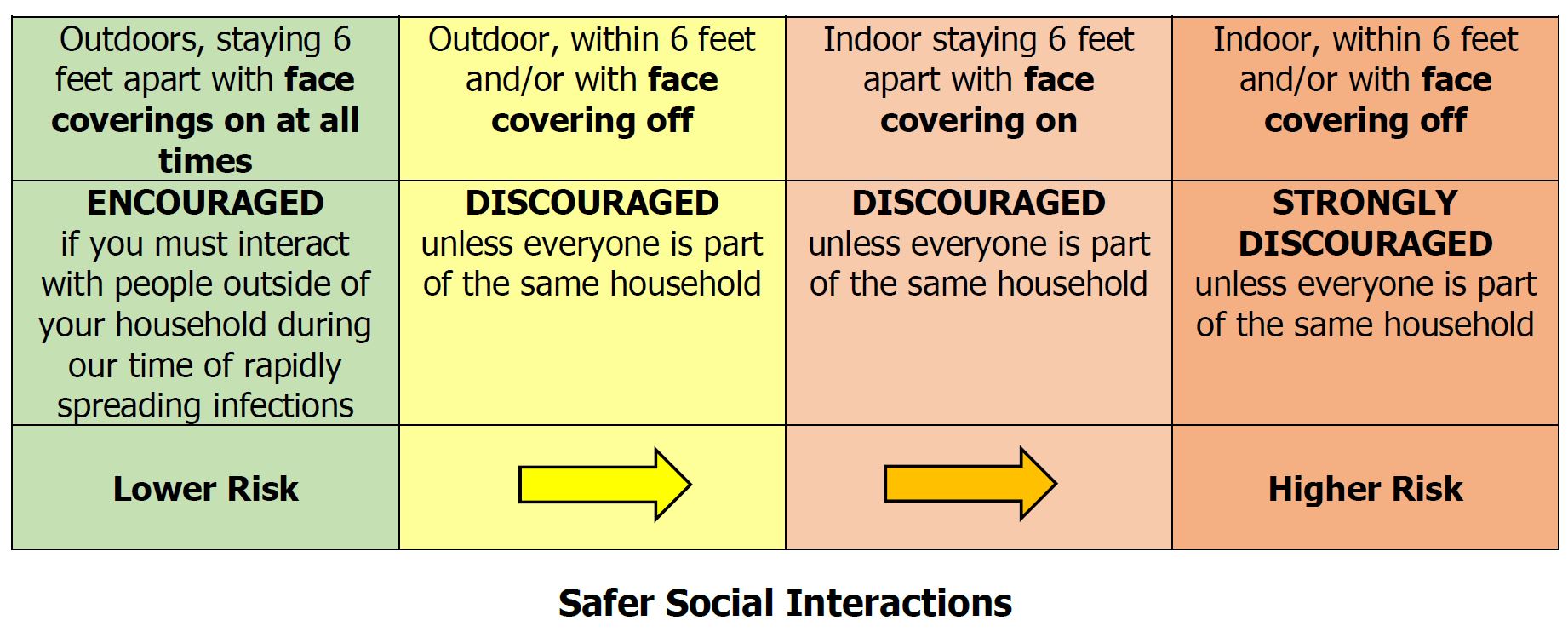 | Outdoors, staying 6 feet apart with face coverings on at all times | Outdoor, within 6 feet and/or with face covering off | Indoor staying 6 feet apart with face covering on | Indoor, within 6 feet and/or with face covering off |
|---|---|---|---|
| ENCOURAGED if you must interact with people outside of your household during our time of rapidly spreading infections | DISCOURAGED unless everyone is part of the same household | DISCOURAGED unless everyone is part of the same household | STRONGLY DISCOURAGED unless everyone is part of the same household |
| Lower Risk | | | Higher Risk |

Safer Social Interactions